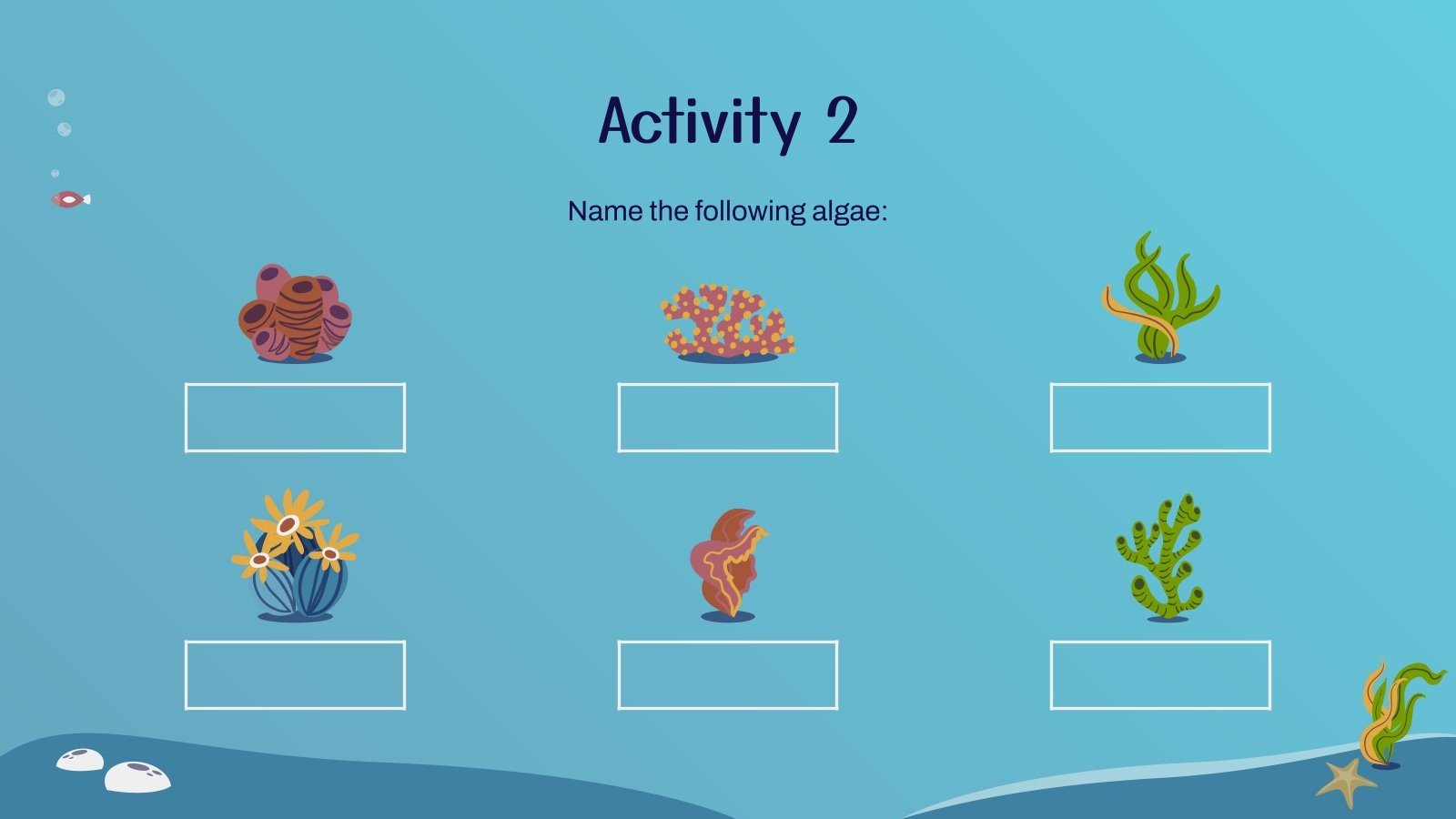 Activity 2

Name the following algae: